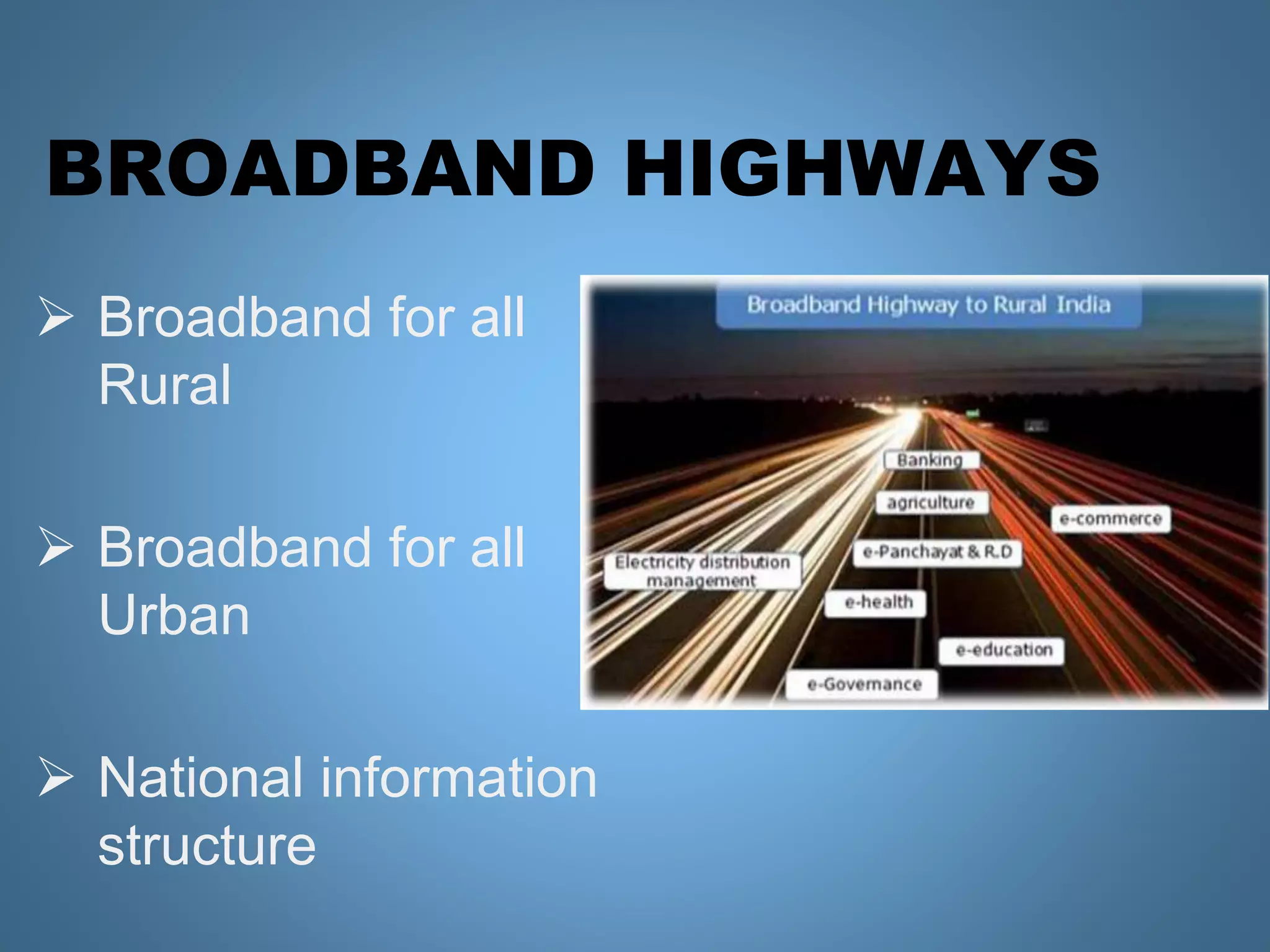 BROADBAND HIGHWAYS

➢ Broadband for all Rural

➢ Broadband for all Urban

➢ National information structure

Broadband Highway to Rural India

Banking

agriculture

e-commerce

e-Panchayat & R.D

Electricity distribution management

e-health

e-education

e-Governance